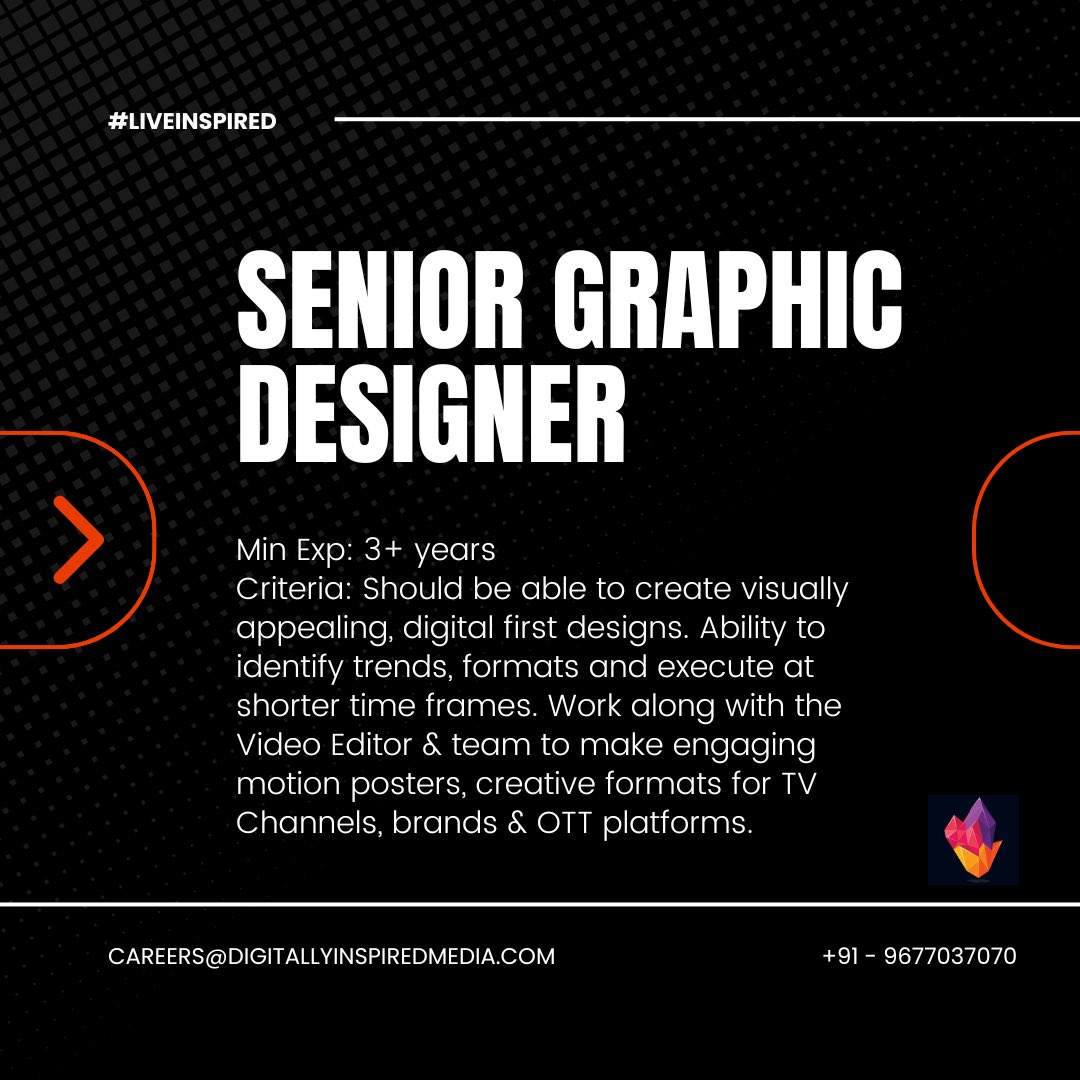 #LIVEINSPIRED

SENIOR GRAPHIC DESIGNER

Min Exp: 3+ years
Criteria: Should be able to create visually appealing, digital first designs. Ability to identify trends, formats and execute at shorter time frames. Work along with the Video Editor & team to make engaging motion posters, creative formats for TV Channels, brands & OTT platforms.

CAREERS@DIGITALLYINSPIREDMEDIA.COM

+91 - 9677037070